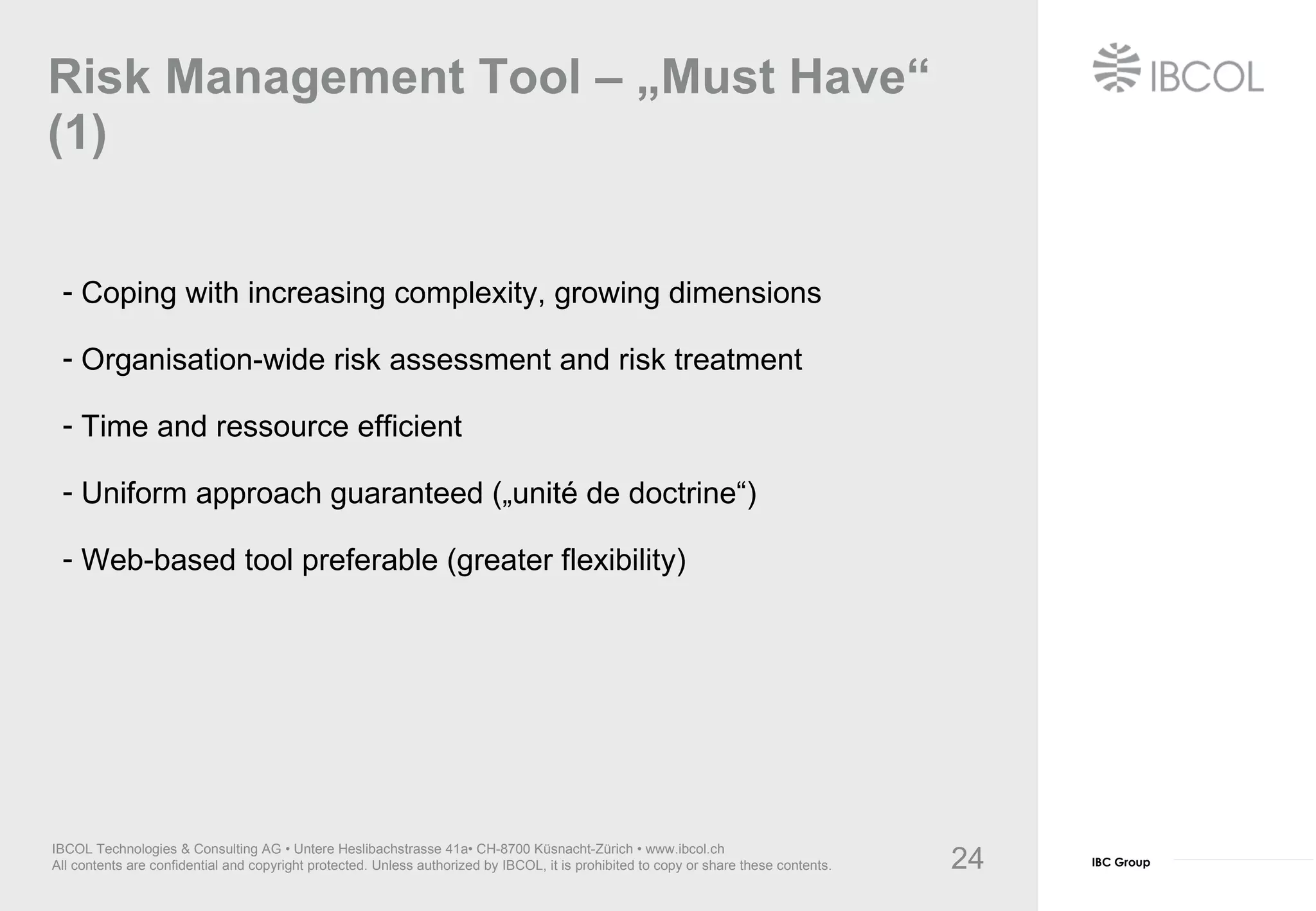 Risk Management Tool – „Must Have“ (1)

IBCOL

- Coping with increasing complexity, growing dimensions

- Organisation-wide risk assessment and risk treatment

- Time and ressource efficient

- Uniform approach guaranteed („unité de doctrine“)

- Web-based tool preferable (greater flexibility)

IBCOL Technologies & Consulting AG • Untere Heslibachstrasse 41a• CH-8700 Küsnacht-Zürich • www.ibcol.ch
All contents are confidential and copyright protected. Unless authorized by IBCOL, it is prohibited to copy or share these contents.

24

IBC Group